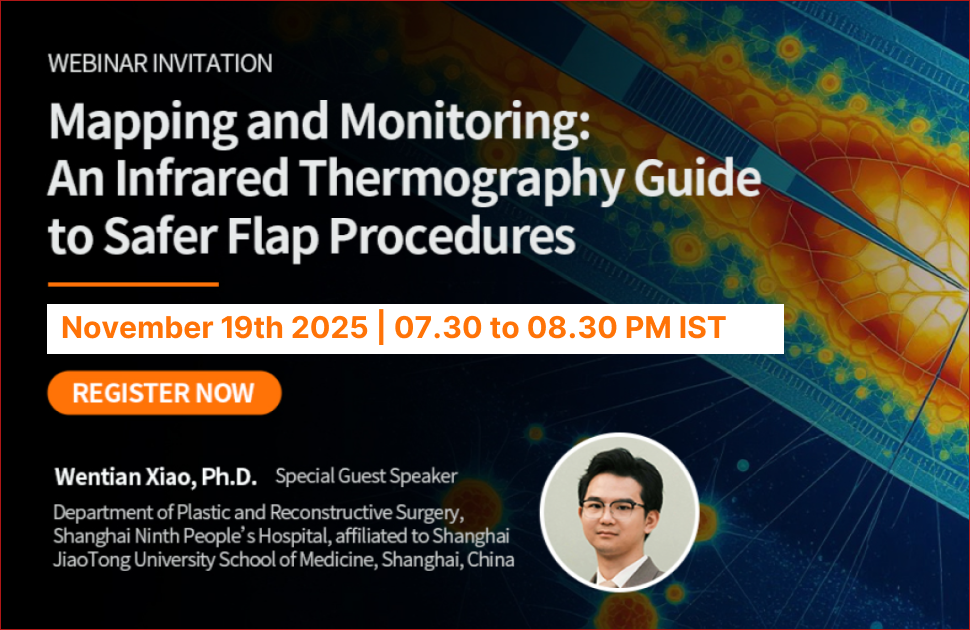 WEBINAR INVITATION

Mapping and Monitoring: An Infrared Thermography Guide to Safer Flap Procedures

November 19th 2025 | 07.30 to 08.30 PM IST

REGISTER NOW

Wentian Xiao, Ph.D. Special Guest Speaker

Department of Plastic and Reconstructive Surgery, Shanghai Ninth People's Hospital, affiliated to Shanghai JiaoTong University School of Medicine, Shanghai, China